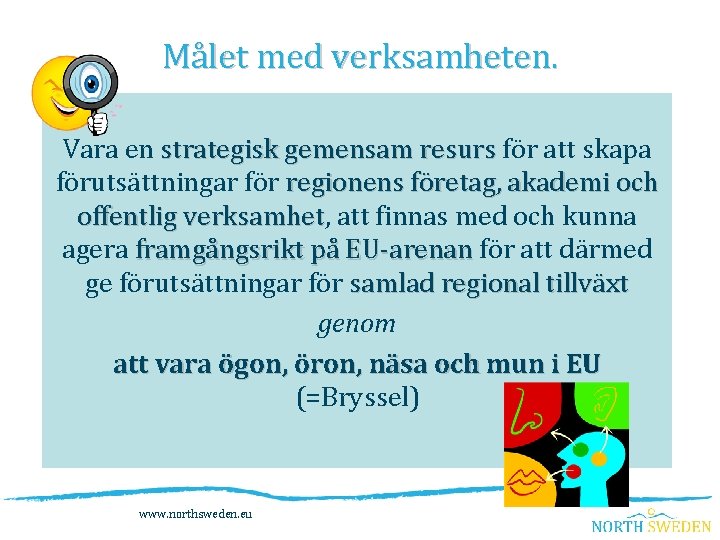 Målet med verksamheten.

Vara en strategisk gemensam resurs för att skapa förutsättningar för regionens företag, akademi och offentlig verksamhet, att finnas med och kunna agera framgångsrikt på EU-arenan för att därmed ge förutsättningar för samlad regional tillväxt

genom

att vara ögon, öron, näsa och mun i EU
(=Bryssel)

www.northsweden.eu

NORTH SWEDEN